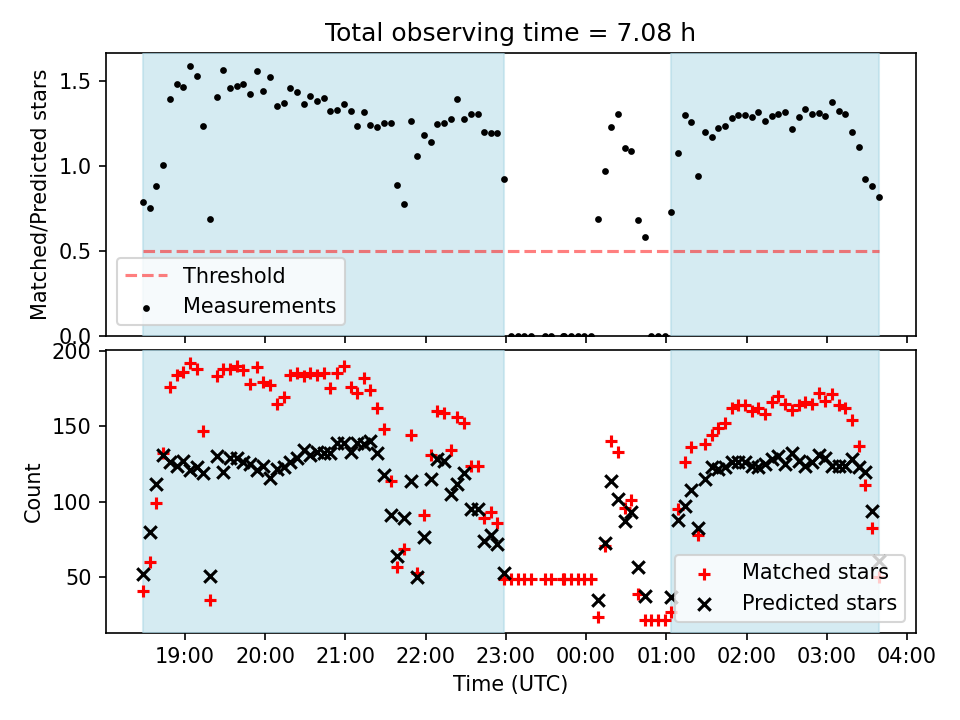 Total observing time = 7.08 h

Matched/Predicted stars

1.5
1.0
0.5
0.0

Threshold
Measurements

Count

200
150
100
50

Matched stars
Predicted stars

19:00 20:00 21:00 22:00 23:00 00:00 01:00 02:00 03:00 04:00

Time (UTC)